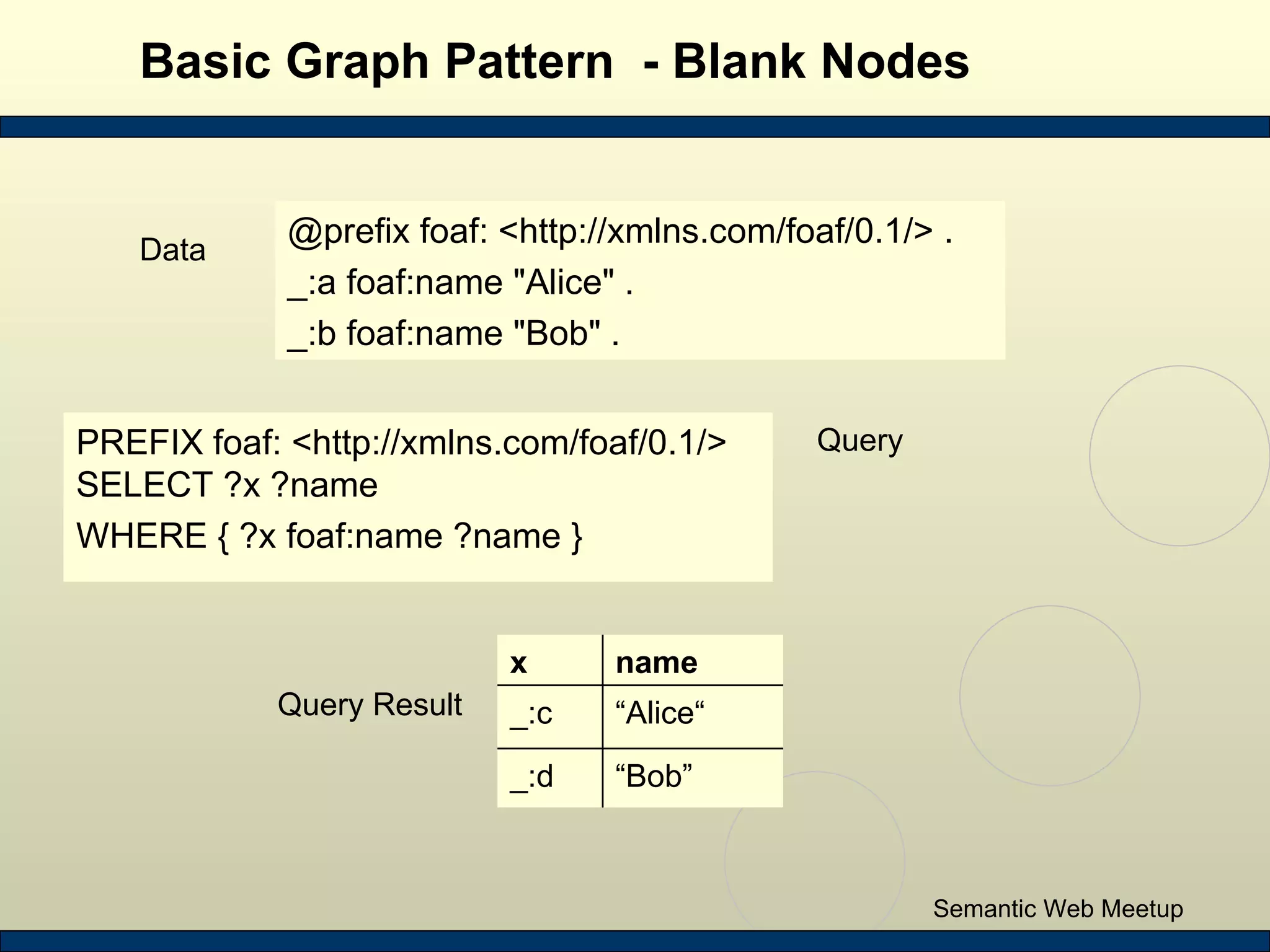 Basic Graph Pattern - Blank Nodes

Data

@prefix foaf: <http://xmlns.com/foaf/0.1/> .
_:a foaf:name "Alice" .
_:b foaf:name "Bob" .

PREFIX foaf: <http://xmlns.com/foaf/0.1/>
SELECT ?x ?name
WHERE { ?x foaf:name ?name }

Query

Query Result

| x | name |
|---|---|
| _:c | “Alice“ |
| _:d | “Bob” |

Semantic Web Meetup